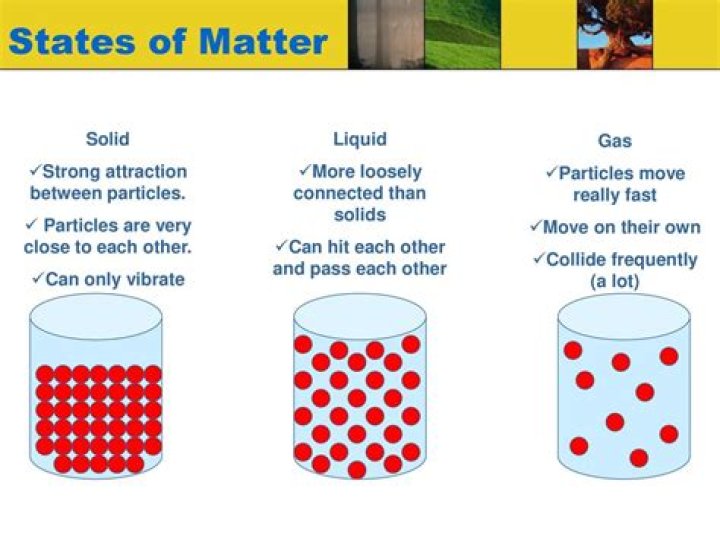 States of Matter

Solid
✓Strong attraction between particles.
✓ Particles are very close to each other.
✓Can only vibrate

Liquid
✓More loosely connected than solids
✓Can hit each other and pass each other

Gas
✓Particles move really fast
✓Move on their own
✓Collide frequently (a lot)